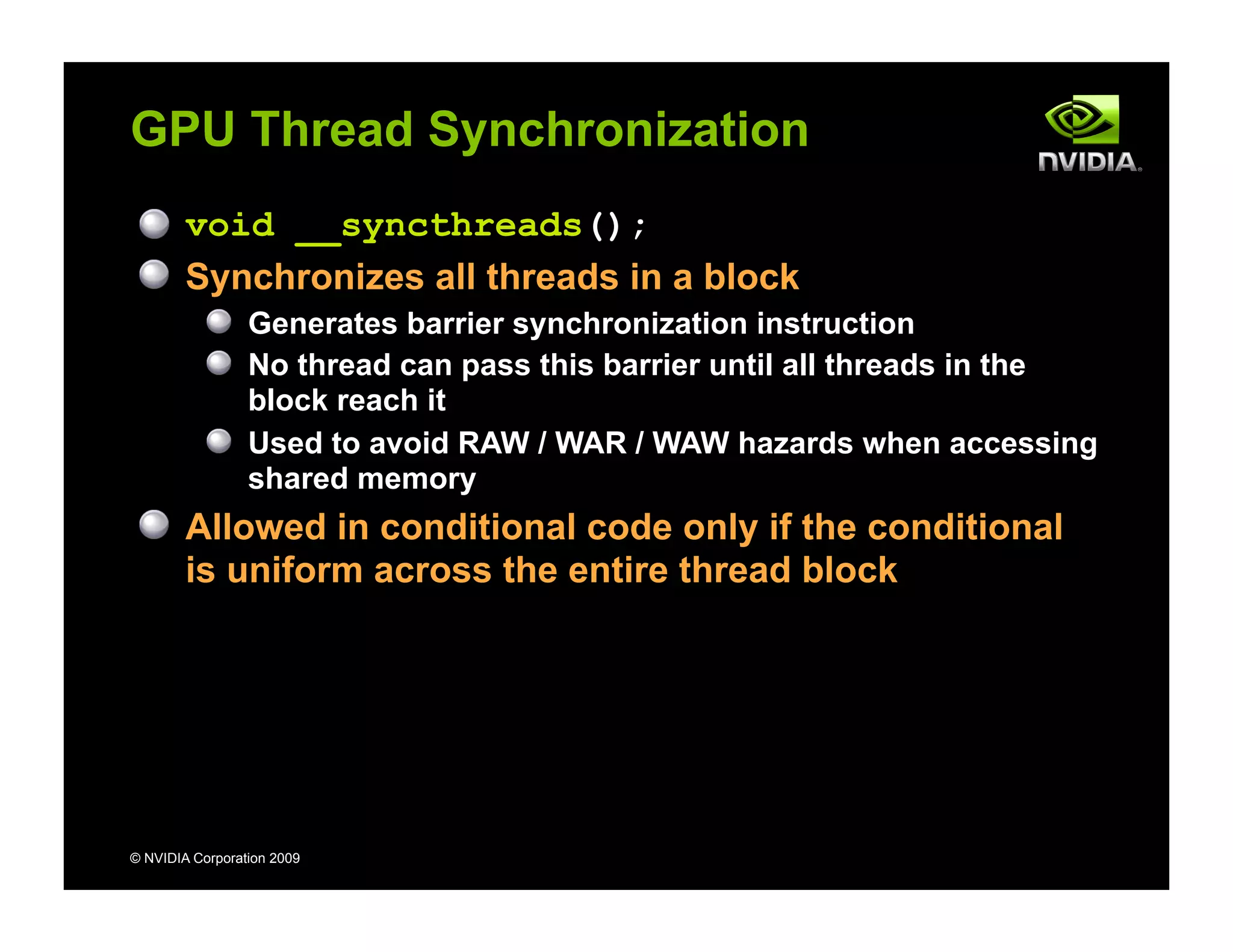 GPU Thread Synchronization

NVIDIA.

void __syncthreads();

Synchronizes all threads in a block

Generates barrier synchronization instruction

No thread can pass this barrier until all threads in the block reach it

Used to avoid RAW / WAR / WAW hazards when accessing shared memory

Allowed in conditional code only if the conditional is uniform across the entire thread block

© NVIDIA Corporation 2009